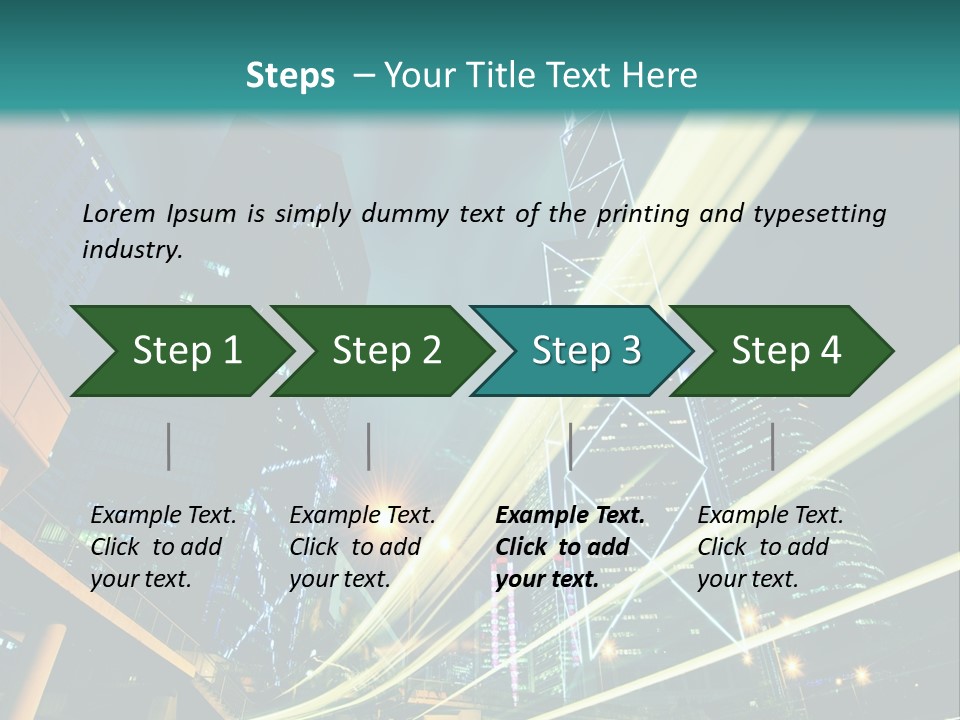 Steps – Your Title Text Here

Lorem Ipsum is simply dummy text of the printing and typesetting industry.

Step 1

Step 2

Step 3

Step 4

Example Text. Click to add your text.

Example Text. Click to add your text.

Example Text. Click to add your text.

Example Text. Click to add your text.